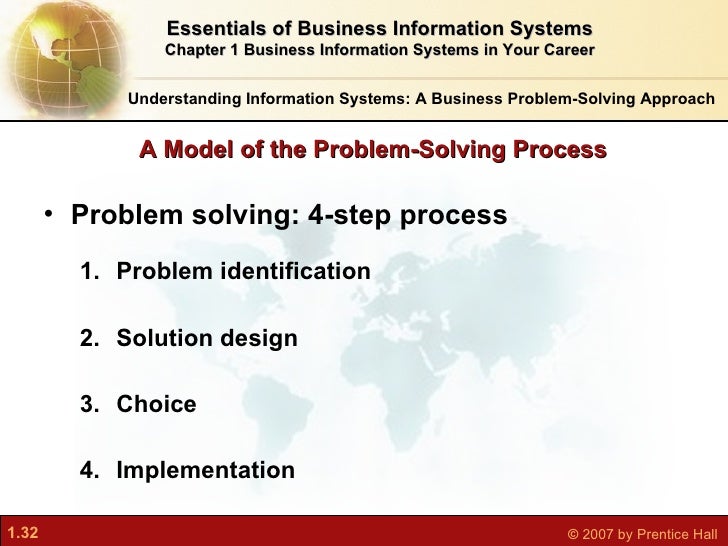 Essentials of Business Information Systems
Chapter 1 Business Information Systems in Your Career

Understanding Information Systems: A Business Problem-Solving Approach

A Model of the Problem-Solving Process

• Problem solving: 4-step process

1. Problem identification

2. Solution design

3. Choice

4. Implementation

1.32

© 2007 by Prentice Hall